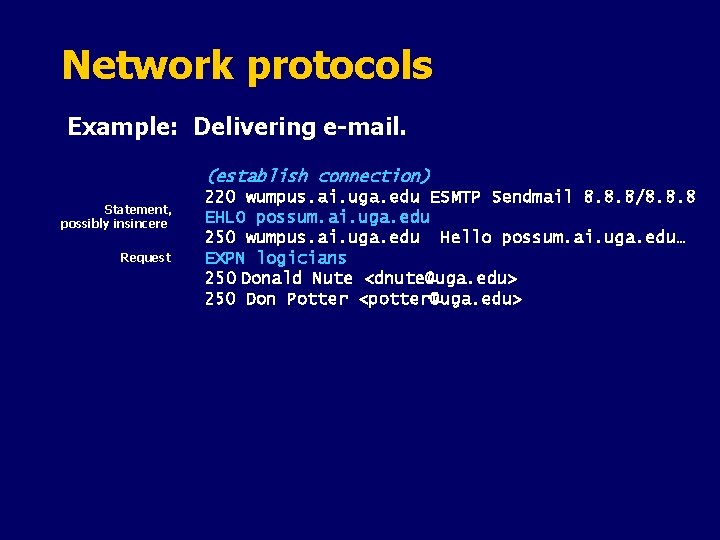 Network protocols

Example: Delivering e-mail.

(establish connection)
220 wumpus.ai.uga.edu ESMTP Sendmail 8.8.8/8.8.8

Statement, possibly insincere

EHLO possum.ai.uga.edu
250 wumpus.ai.uga.edu Hello possum.ai.uga.edu…

Request

EXPN logicians
250 Donald Nute <dnute@uga.edu>
250 Don Potter <potter@uga.edu>